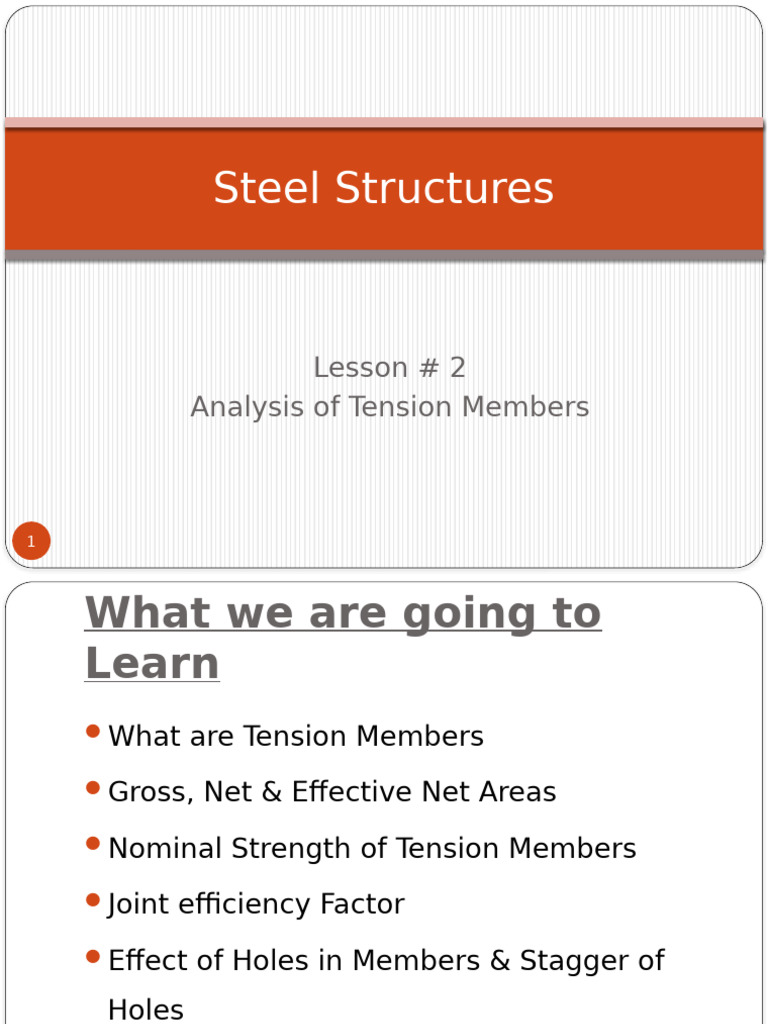 Steel Structures

Lesson # 2
Analysis of Tension Members

1

What we are going to Learn

- What are Tension Members
- Gross, Net & Effective Net Areas
- Nominal Strength of Tension Members
- Joint efficiency Factor
- Effect of Holes in Members & Stagger of Holes